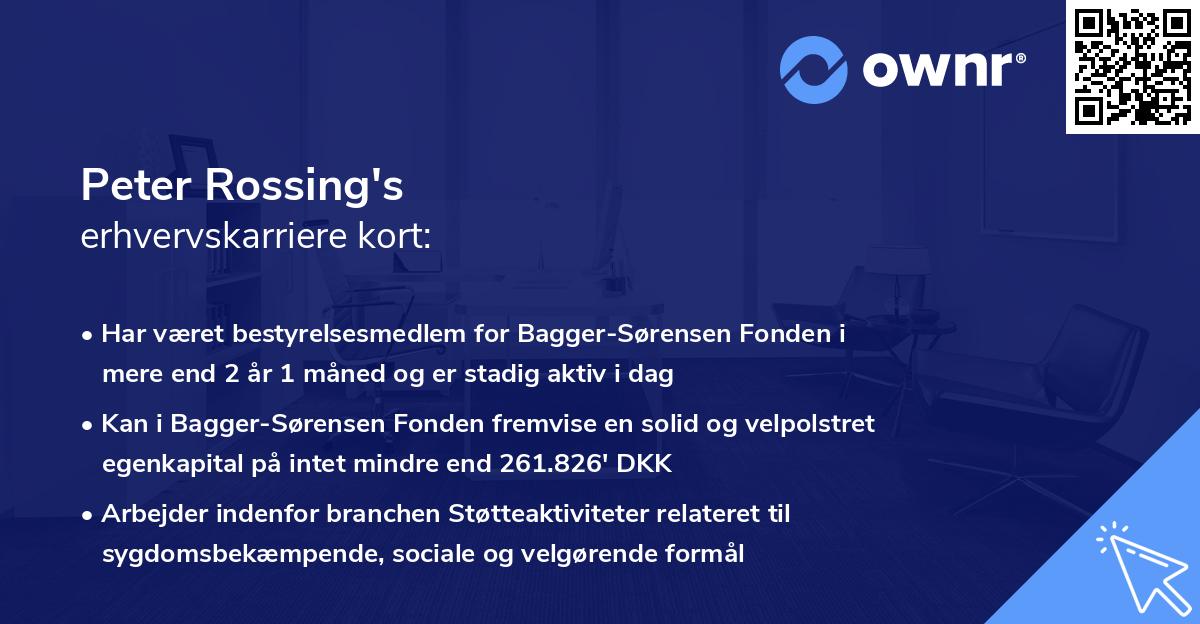 ownr®

Peter Rossing's
erhvervskarriere kort:

• Har været bestyrelsesmedlem for Bagger-Sørensen Fonden i mere end 2 år 1 måned og er stadig aktiv i dag

• Kan i Bagger-Sørensen Fonden fremvise en solid og velpolstret egenkapital på intet mindre end 261.826' DKK

• Arbejder indenfor branchen Støtteaktiviteter relateret til sygdomsbekæmpende, sociale og velgørende formål